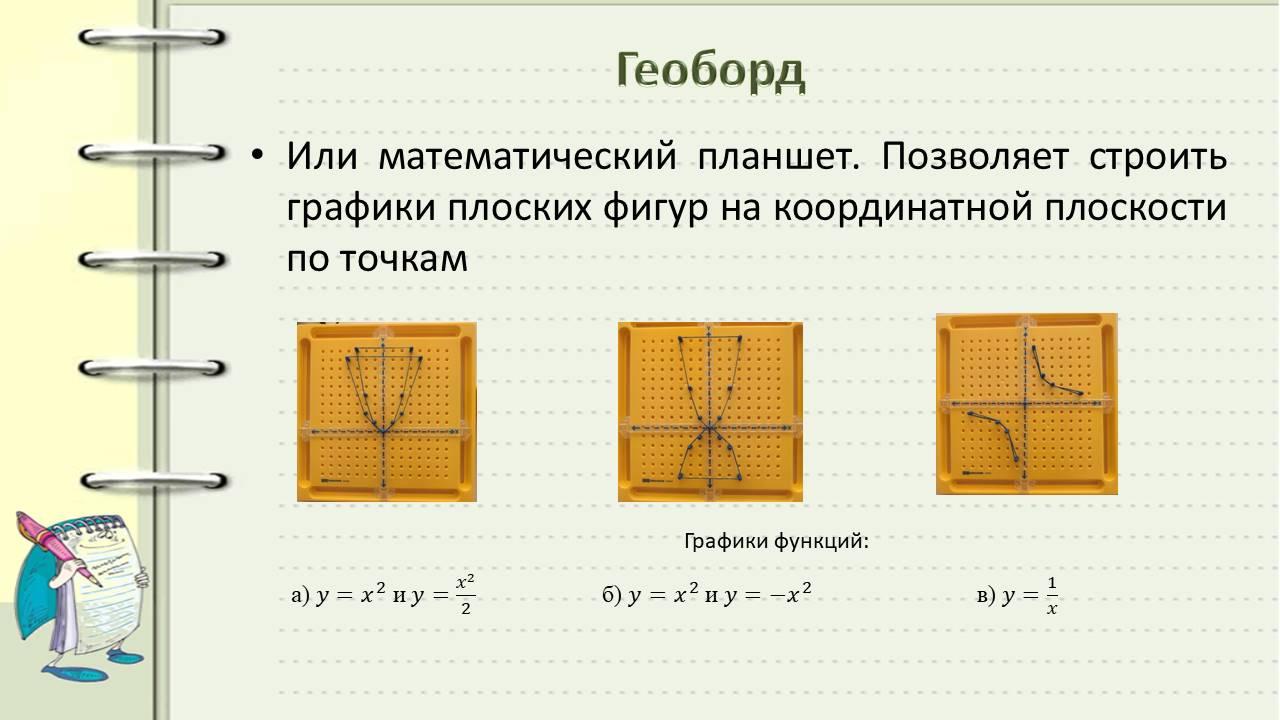 Геоборд

• Или математический планшет. Позволяет строить графики плоских фигур на координатной плоскости по точкам

Графики функций:

а) $y = x^2$ и $y = \frac{x^2}{2}$

б) $y = x^2$ и $y = -x^2$

в) $y = \frac{1}{x}$